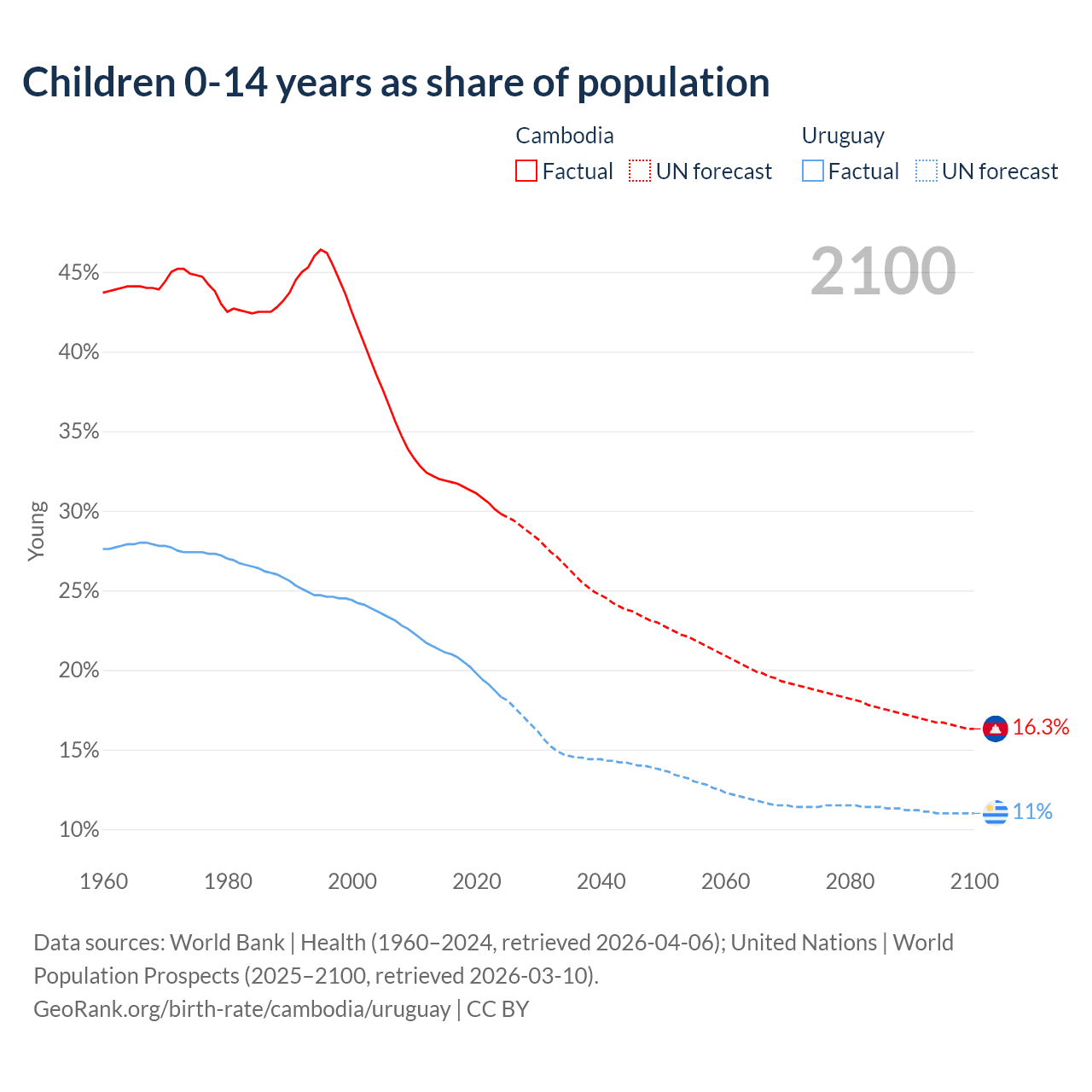 Children 0-14 years as share of population

Cambodia
Factual UN forecast

Uruguay
Factual UN forecast

2100

45%
40%
35%
30%
25%
20%
15%
10%

Young

16.3%
11%

1960 1980 2000 2020 2040 2060 2080 2100

Data sources: World Bank | Health (1960–2024, retrieved 2026-04-06); United Nations | World Population Prospects (2025–2100, retrieved 2026-03-10).
GeoRank.org/birth-rate/cambodia/uruguay | CC BY